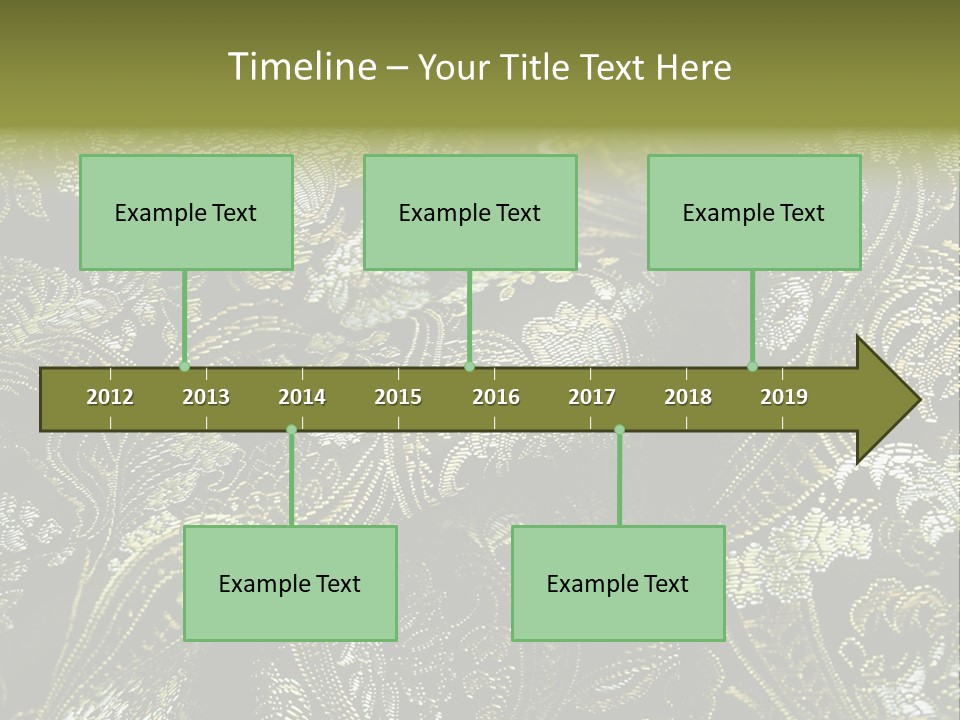 Timeline – Your Title Text Here

Example Text

Example Text

Example Text

2012 2013 2014 2015 2016 2017 2018 2019

Example Text

Example Text